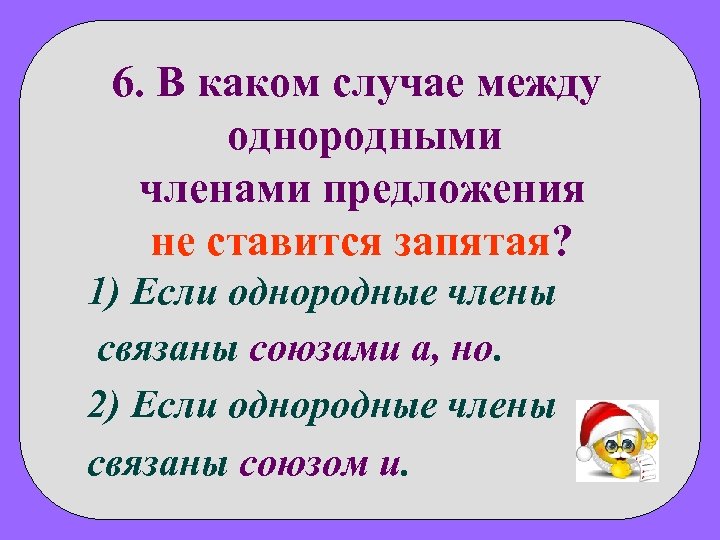 6. В каком случае между однородными членами предложения не ставится запятая?

1) Если однородные члены связаны союзами а, но.

2) Если однородные члены связаны союзом и.